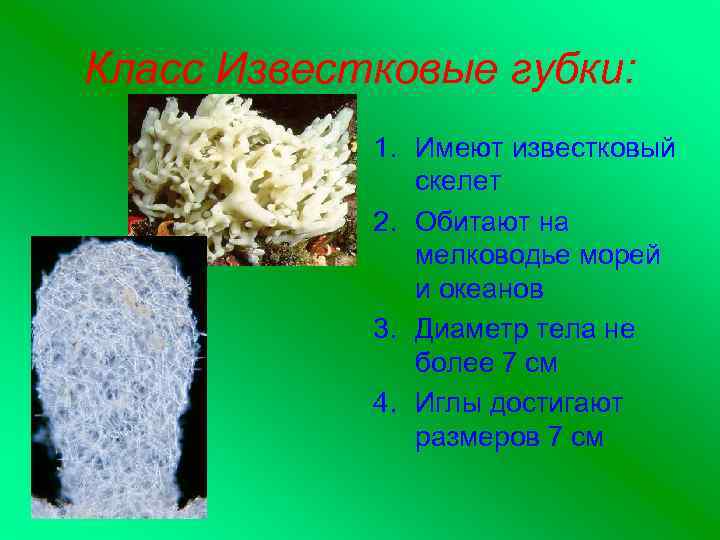 Класс Известковые губки:

1. Имеют известковый скелет
2. Обитают на мелководье морей и океанов
3. Диаметр тела не более 7 см
4. Иглы достигают размеров 7 см